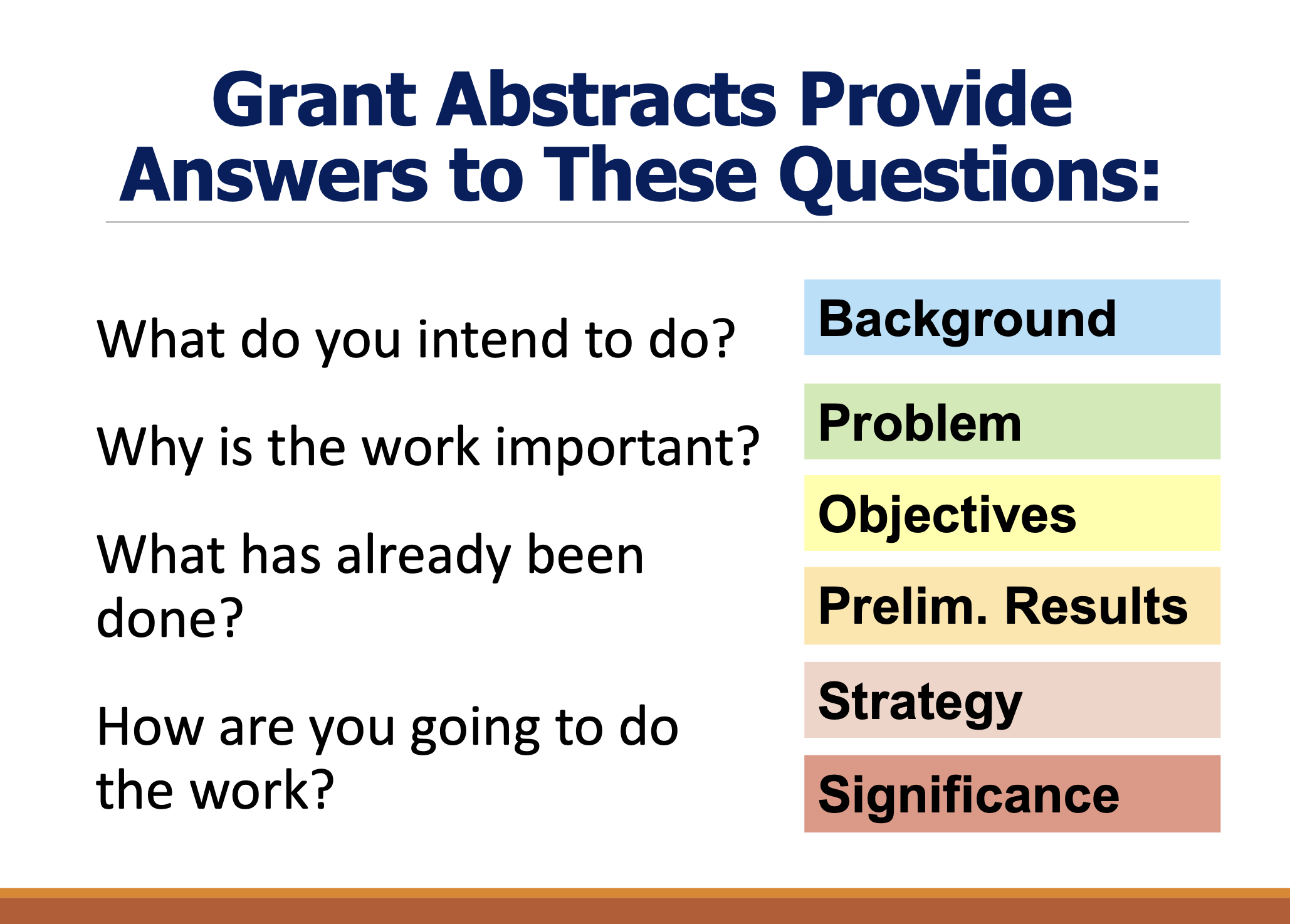 Grant Abstracts Provide Answers to These Questions:

What do you intend to do?

Why is the work important?

What has already been done?

How are you going to do the work?

Background

Problem

Objectives

Prelim. Results

Strategy

Significance